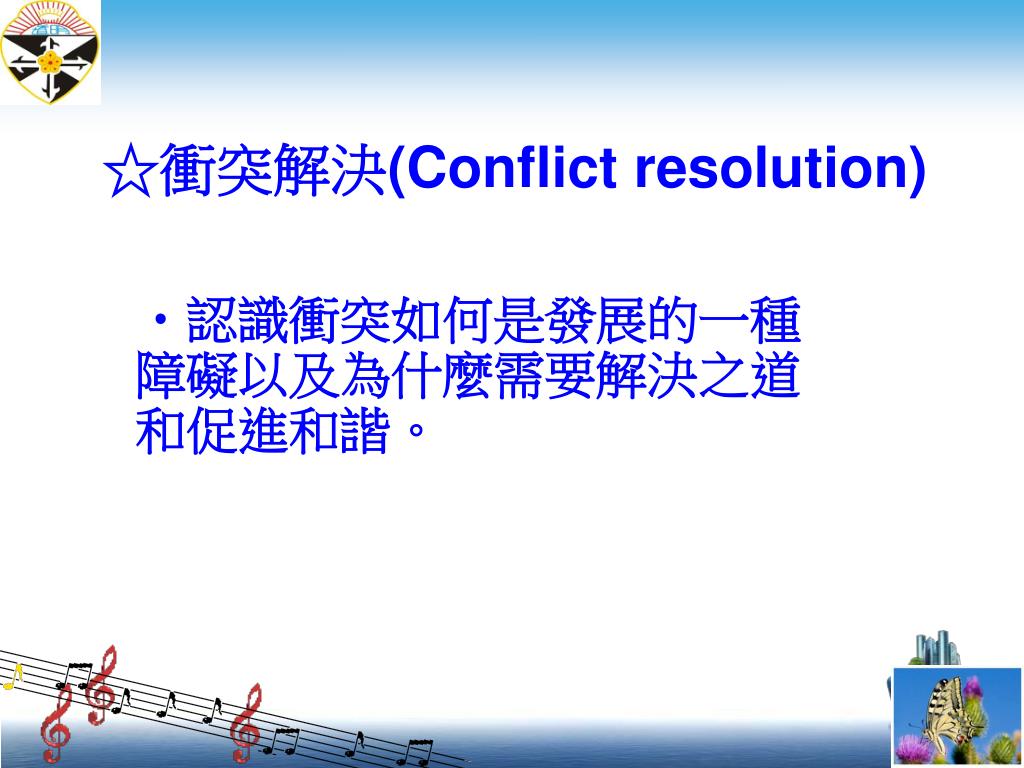 ☆衝突解決(Conflict resolution)

・認識衝突如何是發展的一種障礙以及為什麼需要解決之道和促進和諧。